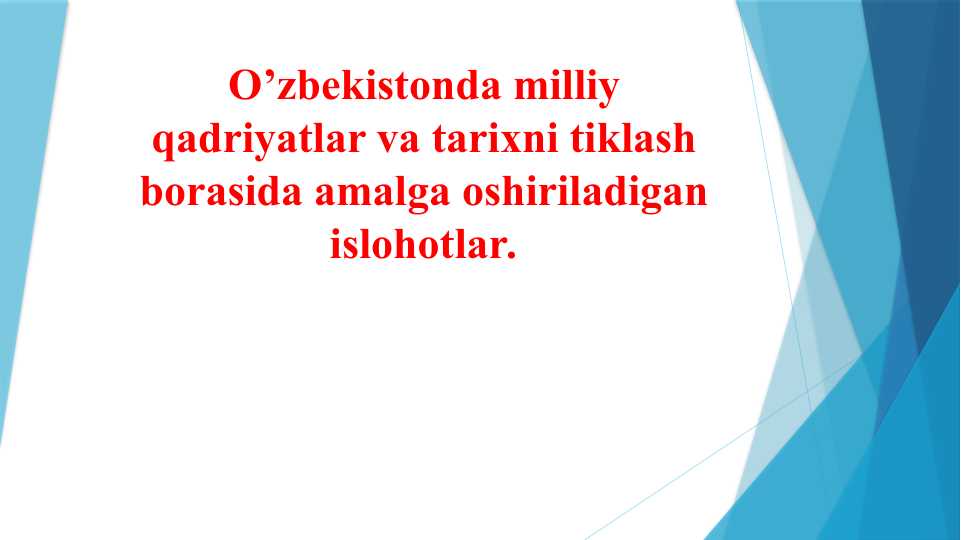 O’zbekistonda milliy qadriyatlar va tarixni tiklash borasida amalga oshiriladigan islohotlar.